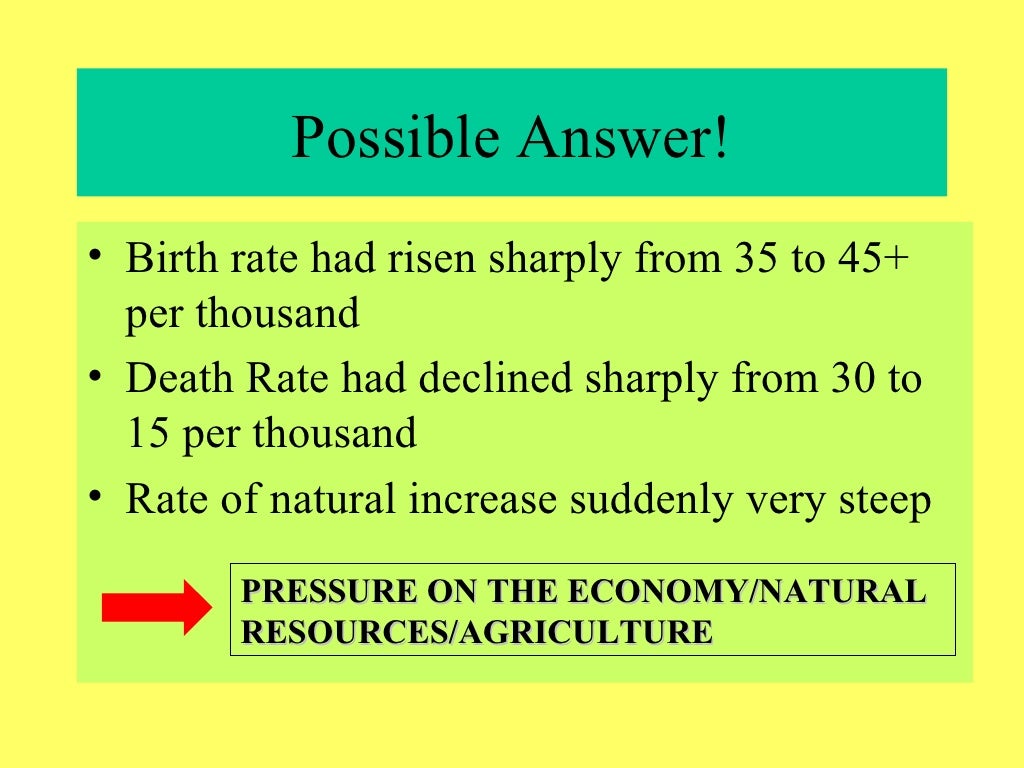 Possible Answer!

• Birth rate had risen sharply from 35 to 45+ per thousand
• Death Rate had declined sharply from 30 to 15 per thousand
• Rate of natural increase suddenly very steep

PRESSURE ON THE ECONOMY/NATURAL RESOURCES/AGRICULTURE